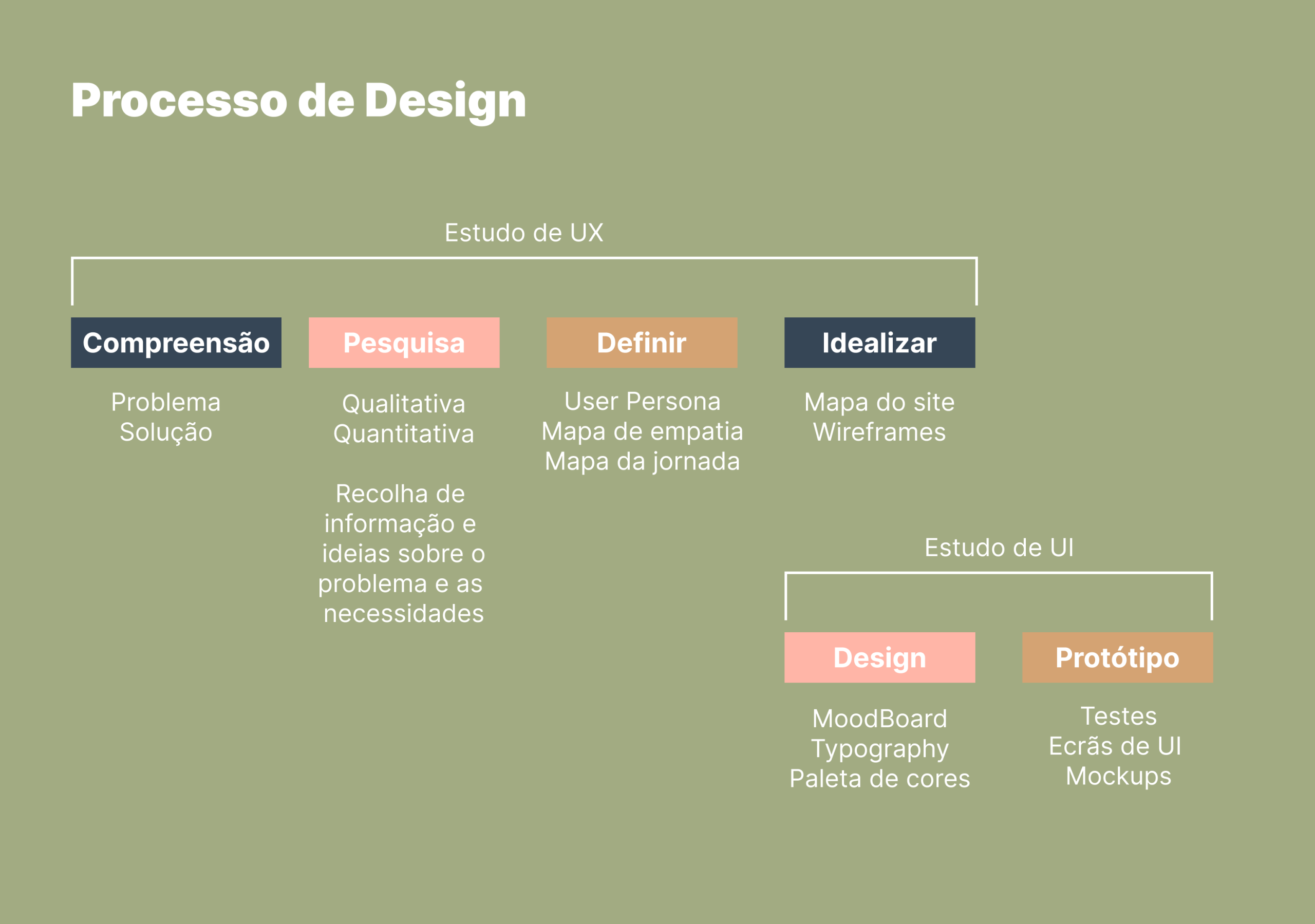 Processo de Design

Estudo de UX

Compreensão

Problema
Solução

Pesquisa

Qualitativa
Quantitativa

Recolha de informação e ideias sobre o problema e as necessidades

Definir

User Persona
Mapa de empatia
Mapa da jornada

Idealizar

Mapa do site
Wireframes

Estudo de UI

Design

MoodBoard
Typography
Paleta de cores

Protótipo

Testes
Ecrãs de UI
Mockups